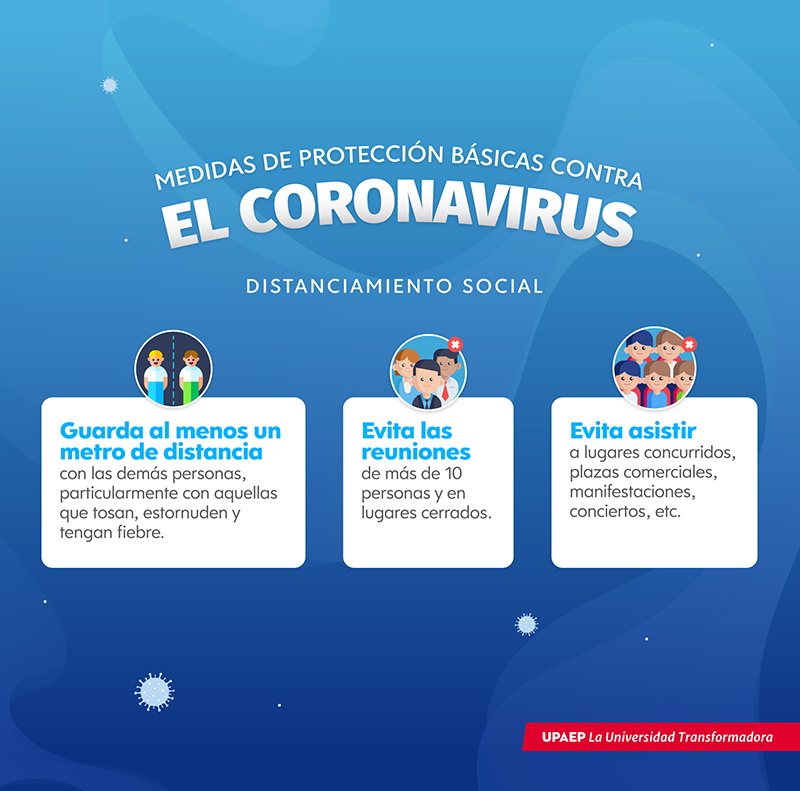 MEDIDAS DE PROTECCIÓN BÁSICAS CONTRA
EL CORONAVIRUS

DISTANCIAMIENTO SOCIAL

Guarda al menos un metro de distancia con las demás personas, particularmente con aquellas que tosan, estornuden y tengan fiebre.

Evita las reuniones de más de 10 personas y en lugares cerrados.

Evita asistir a lugares concurridos, plazas comerciales, manifestaciones, conciertos, etc.

UPAEP La Universidad Transformadora